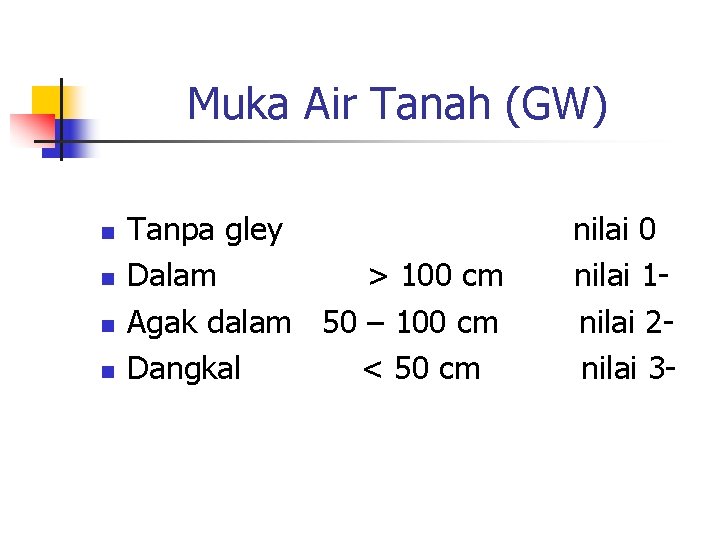 Muka Air Tanah (GW)

- Tanpa gley nilai 0
- Dalam > 100 cm nilai 1-
- Agak dalam 50 – 100 cm nilai 2-
- Dangkal < 50 cm nilai 3-